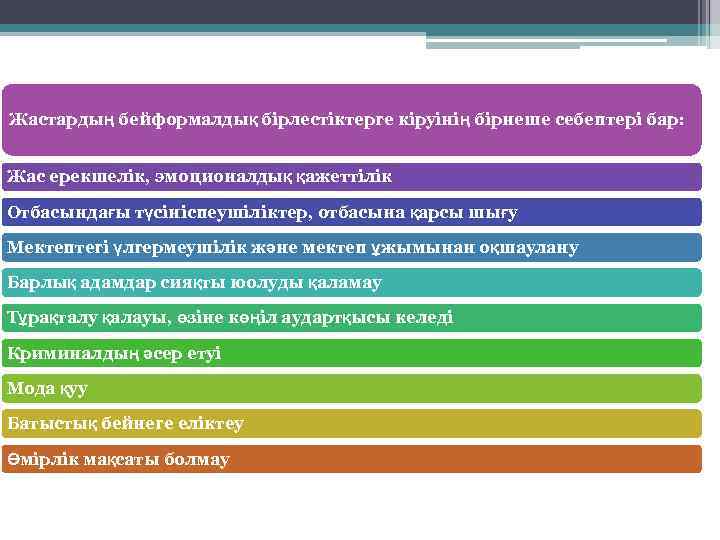 Жастардың бейформалдық бірлестіктерге кіруінің бірнеше себептері бар:

Жас ерекшелік, эмоционалдық қажеттілік

Отбасындағы түсініспеушіліктер, отбасына қарсы шығу

Мектептегі үлгермеушілік және мектеп ұжымынан оқшаулану

Барлық адамдар сияқты юолуды қаламау

Тұрақталу қалауы, өзіне көңіл аудартқысы келеді

Криминалдың әсер етуі

Мода қуу

Батыстық бейнеге еліктеу

Өмірлік мақсаты болмау